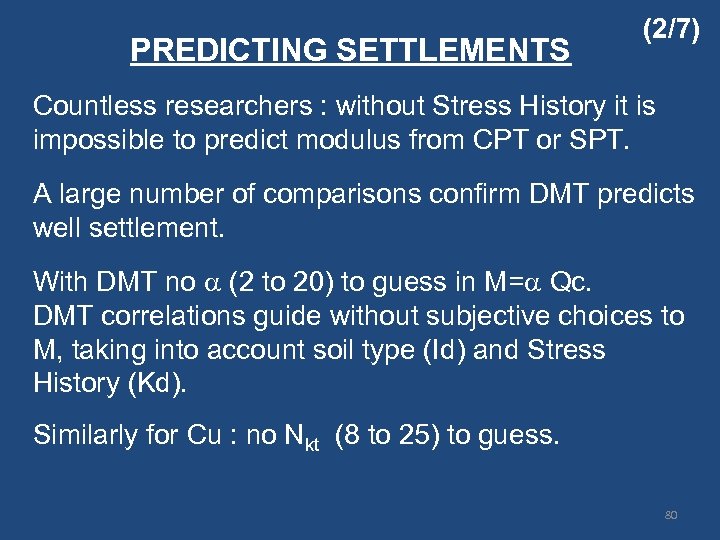 (2/7)

PREDICTING SETTLEMENTS

Countless researchers : without Stress History it is impossible to predict modulus from CPT or SPT.

A large number of comparisons confirm DMT predicts well settlement.

With DMT no $\alpha$ (2 to 20) to guess in M=$\alpha$ Qc.
DMT correlations guide without subjective choices to M, taking into account soil type (Id) and Stress History (Kd).

Similarly for Cu : no $N_{kt}$ (8 to 25) to guess.

80